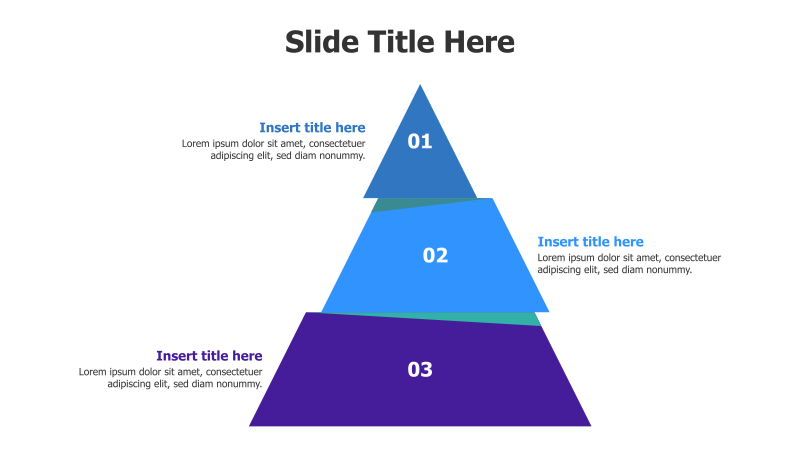 Slide Title Here

Insert title here
Lorem ipsum dolor sit amet, consectetuer adipiscing elit, sed diam nonummy.

01

02

Insert title here
Lorem ipsum dolor sit amet, consectetuer adipiscing elit, sed diam nonummy.

Insert title here
Lorem ipsum dolor sit amet, consectetuer adipiscing elit, sed diam nonummy.

03